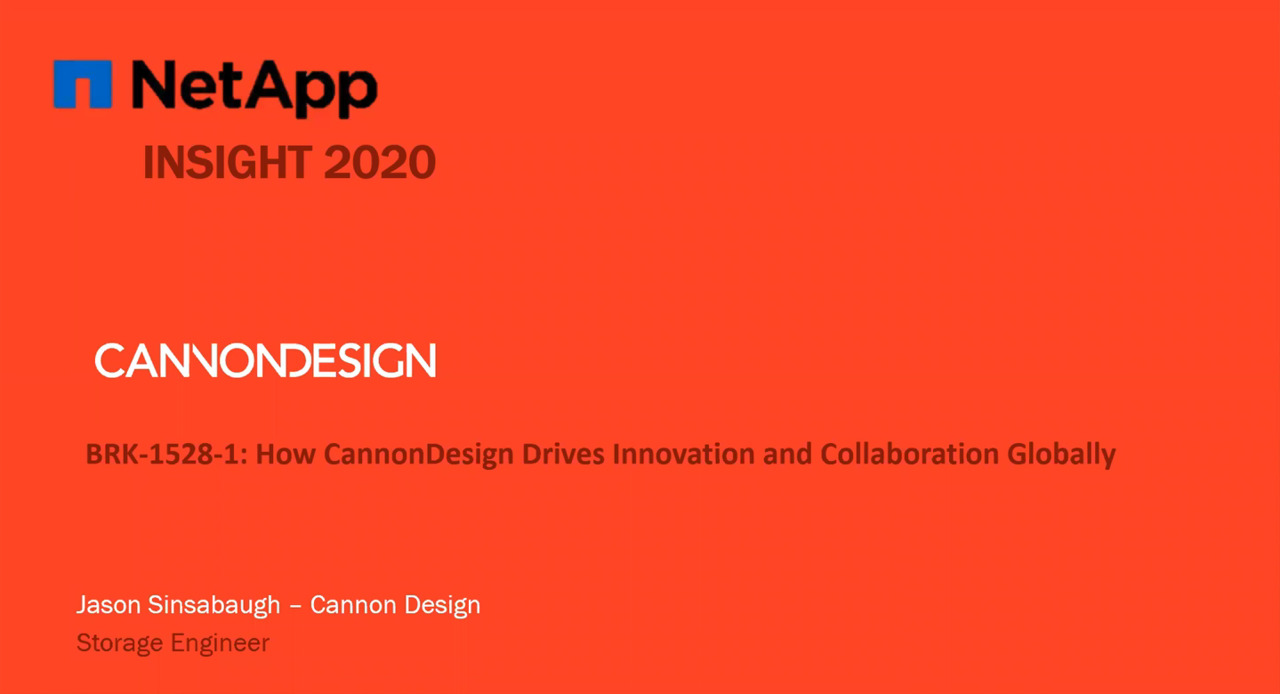 NetApp

INSIGHT 2020

CANNONDESIGN

BRK-1528-1: How CannonDesign Drives Innovation and Collaboration Globally

Jason Sinsabaugh – Cannon Design

Storage Engineer